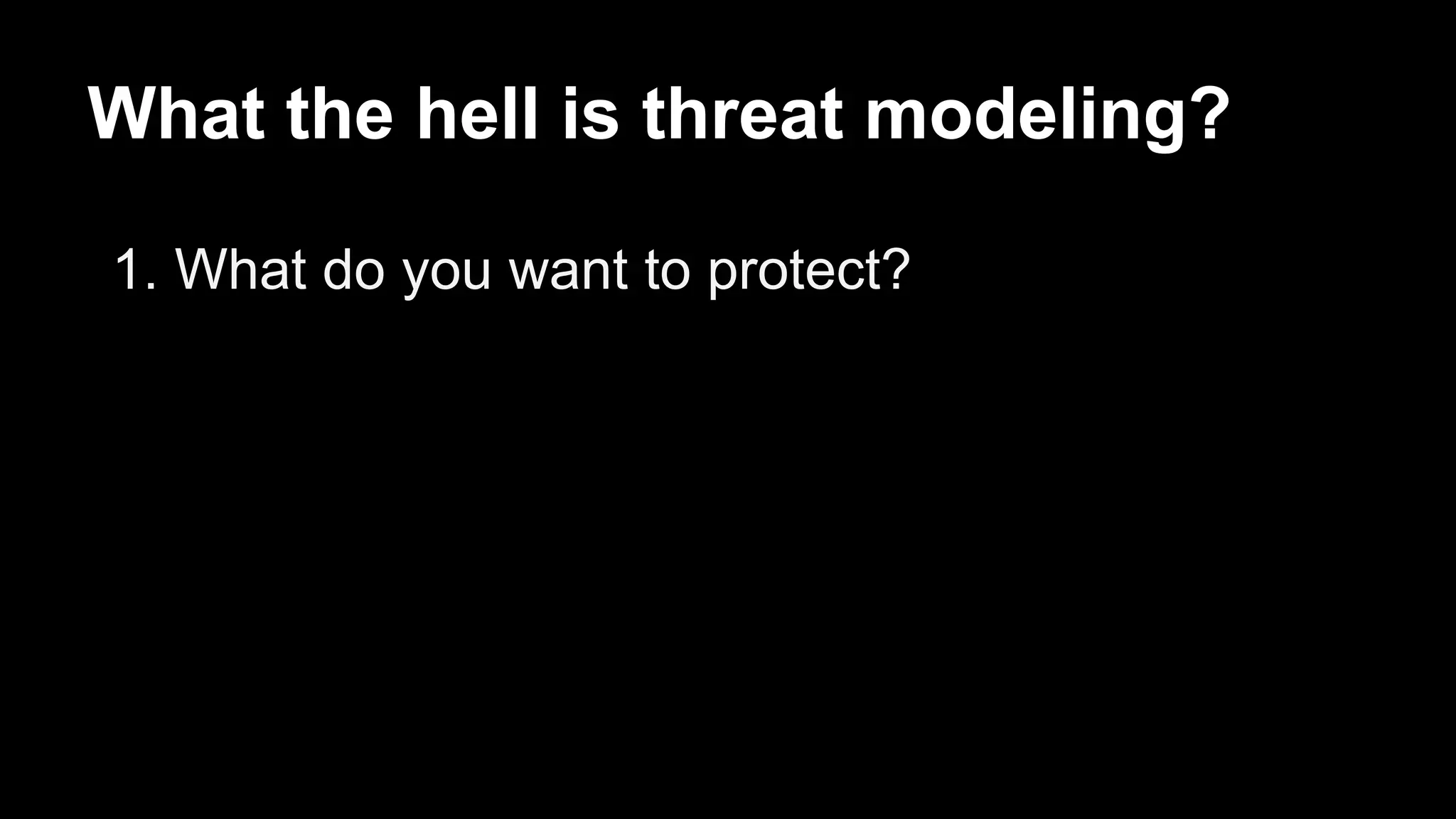 What the hell is threat modeling?

1. What do you want to protect?